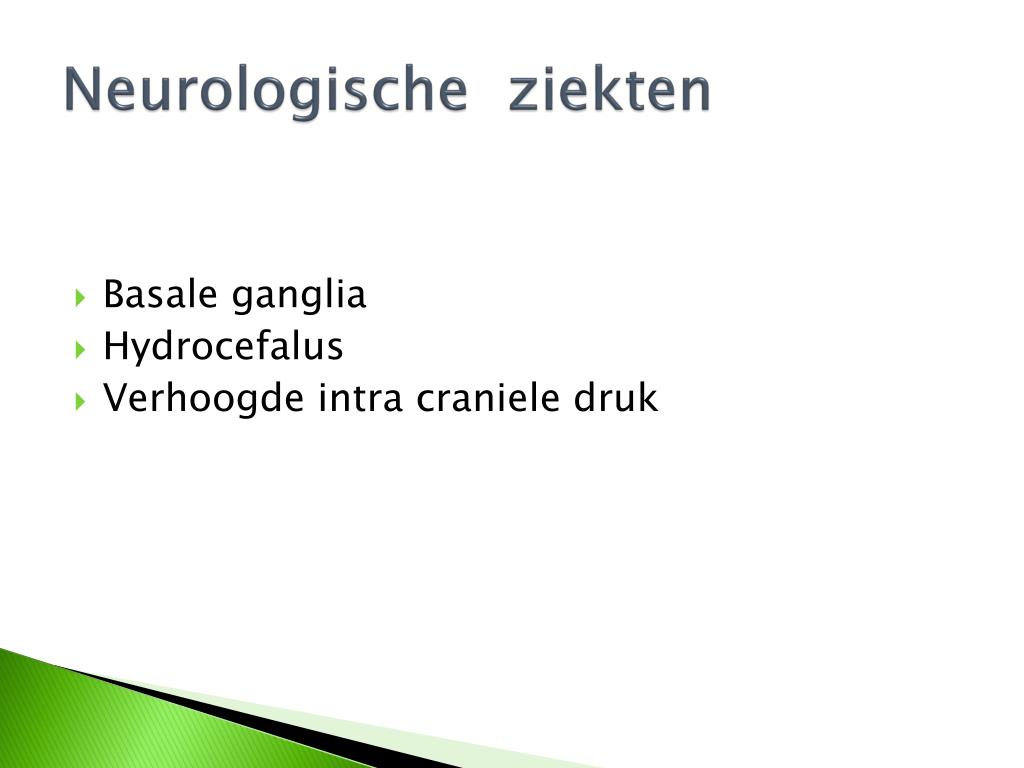 Neurologische ziekten

Basale ganglia
Hydrocefalus
Verhoogde intra craniele druk